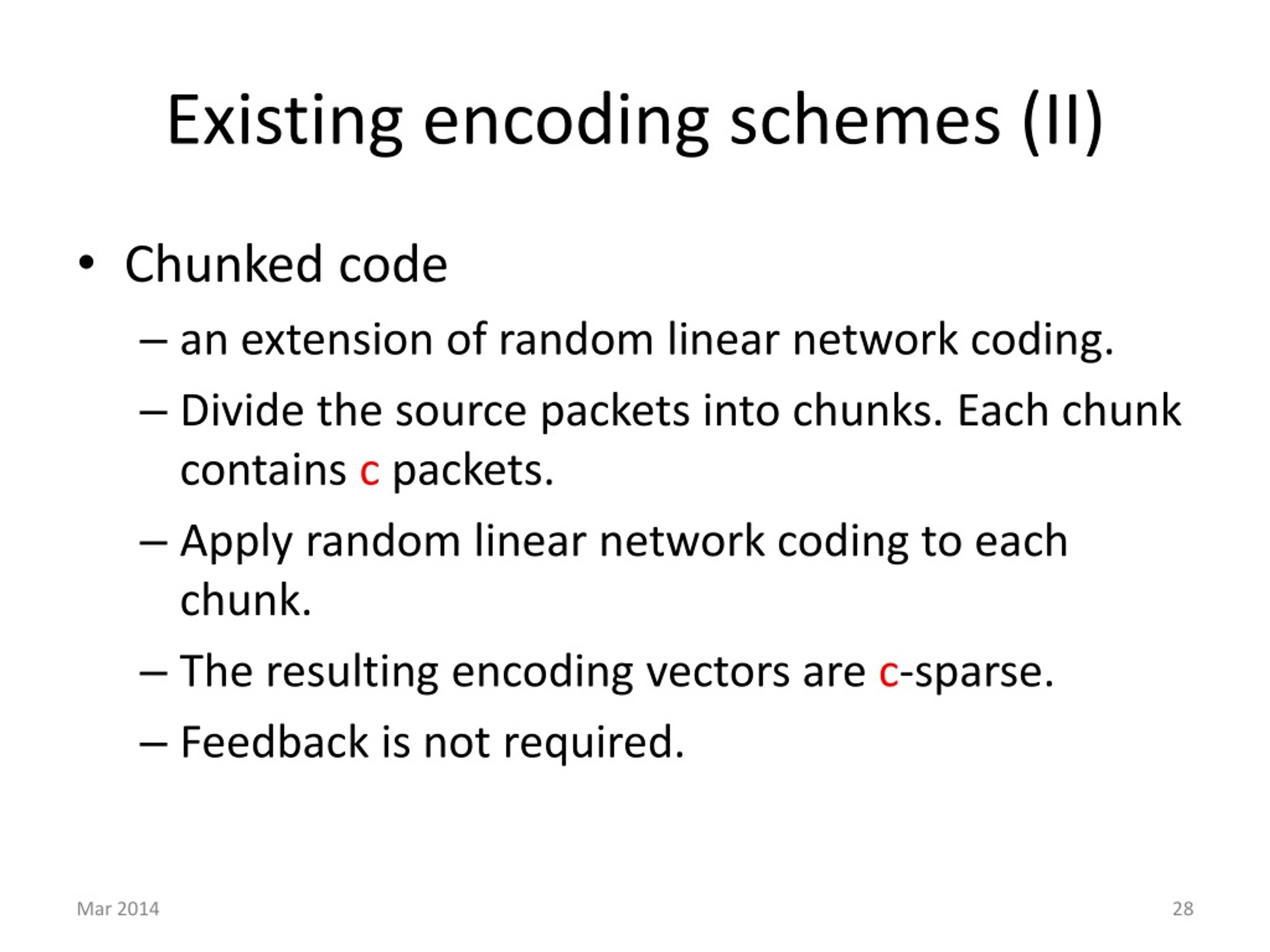 Existing encoding schemes (II)

• Chunked code
– an extension of random linear network coding.
– Divide the source packets into chunks. Each chunk contains c packets.
– Apply random linear network coding to each chunk.
– The resulting encoding vectors are c-sparse.
– Feedback is not required.

Mar 2014

28